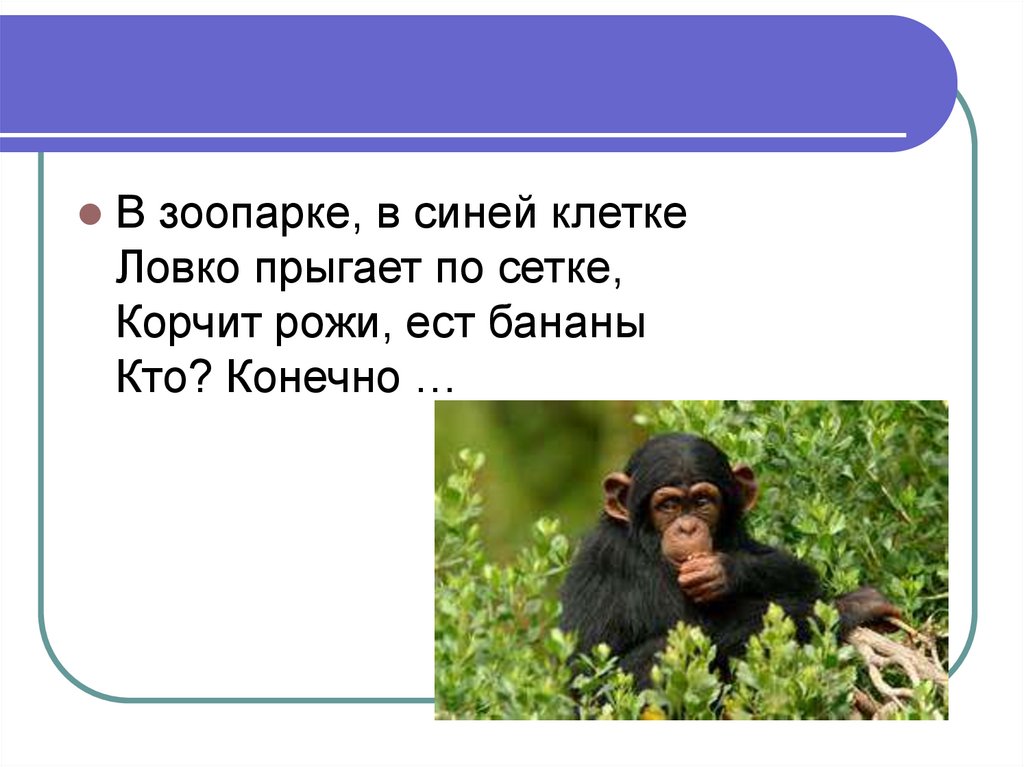 В зоопарке, в синей клетке
Ловко прыгает по сетке,
Корчит рожи, ест бананы
Кто? Конечно …